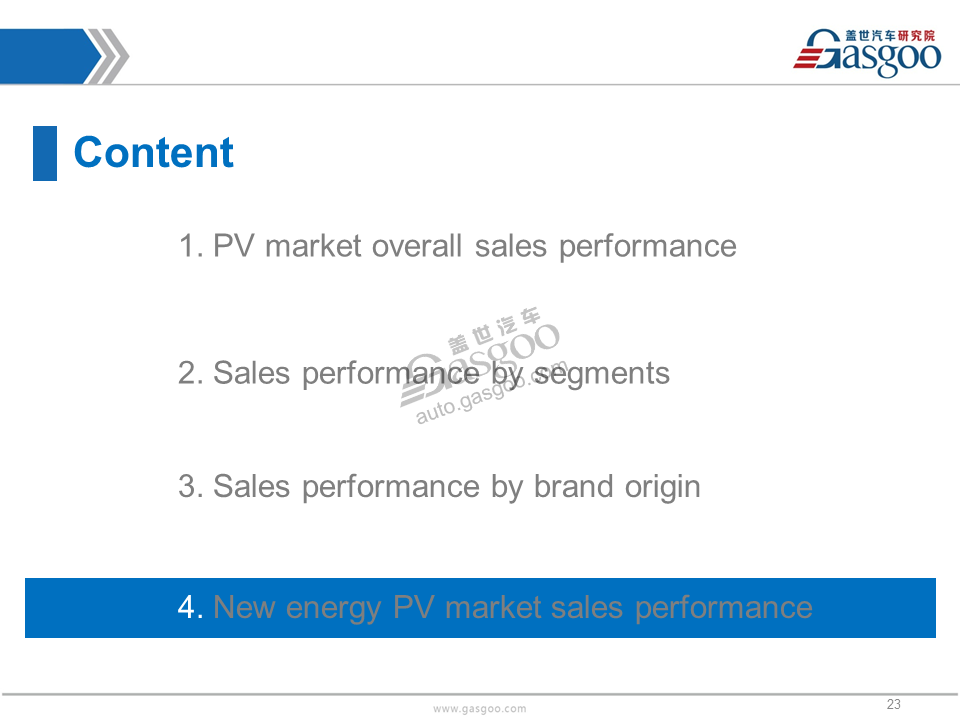 盖世汽车研究院
Gasgoo

Content

1. PV market overall sales performance

2. Sales performance by segments

盖世汽车
Gasgoo
auto.gasgoo.com

3. Sales performance by brand origin

4. New energy PV market sales performance

www.gasgoo.com

23